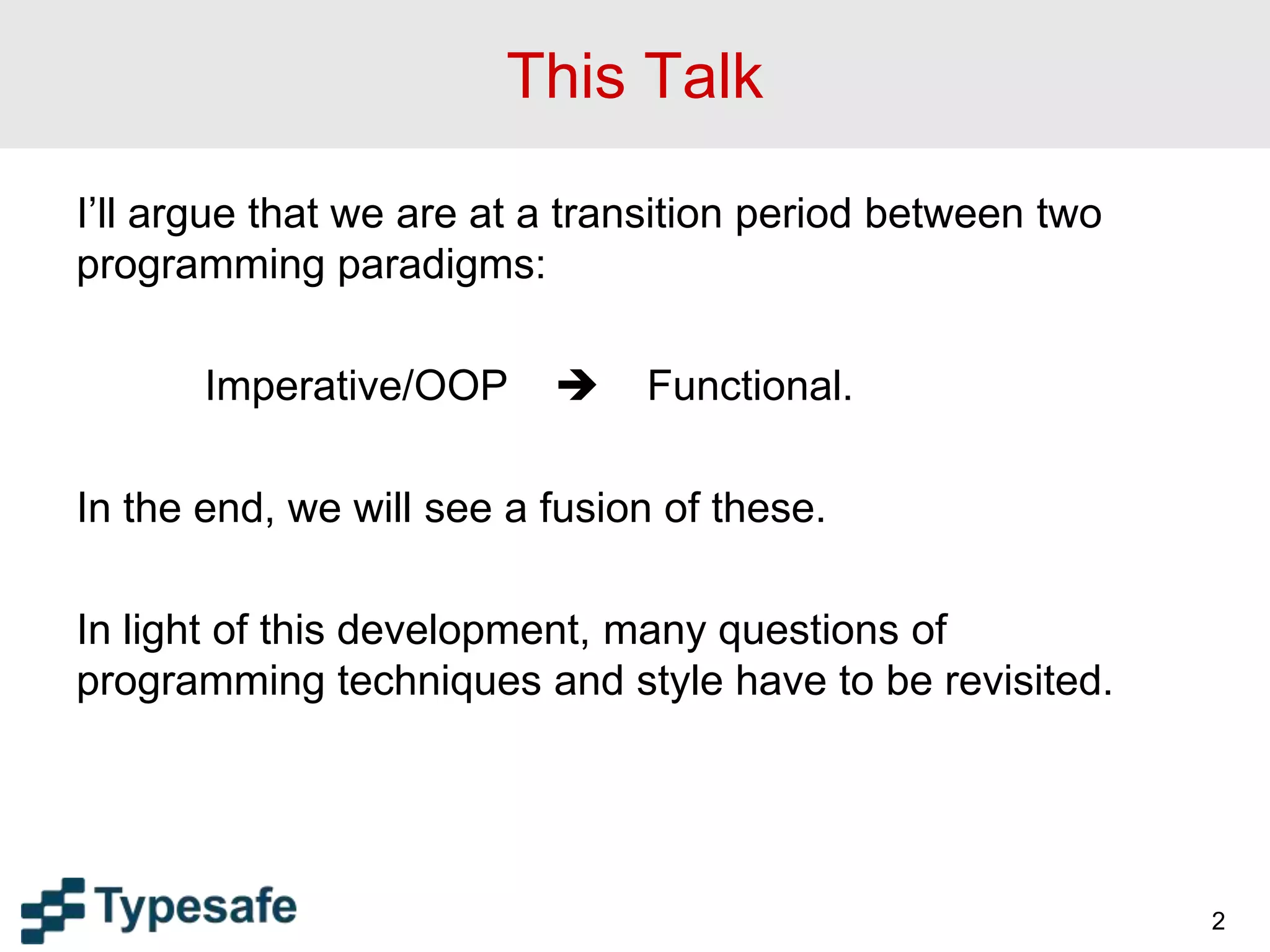 This Talk

I’ll argue that we are at a transition period between two programming paradigms:

Imperative/OOP → Functional.

In the end, we will see a fusion of these.

In light of this development, many questions of programming techniques and style have to be revisited.

Typesafe

2